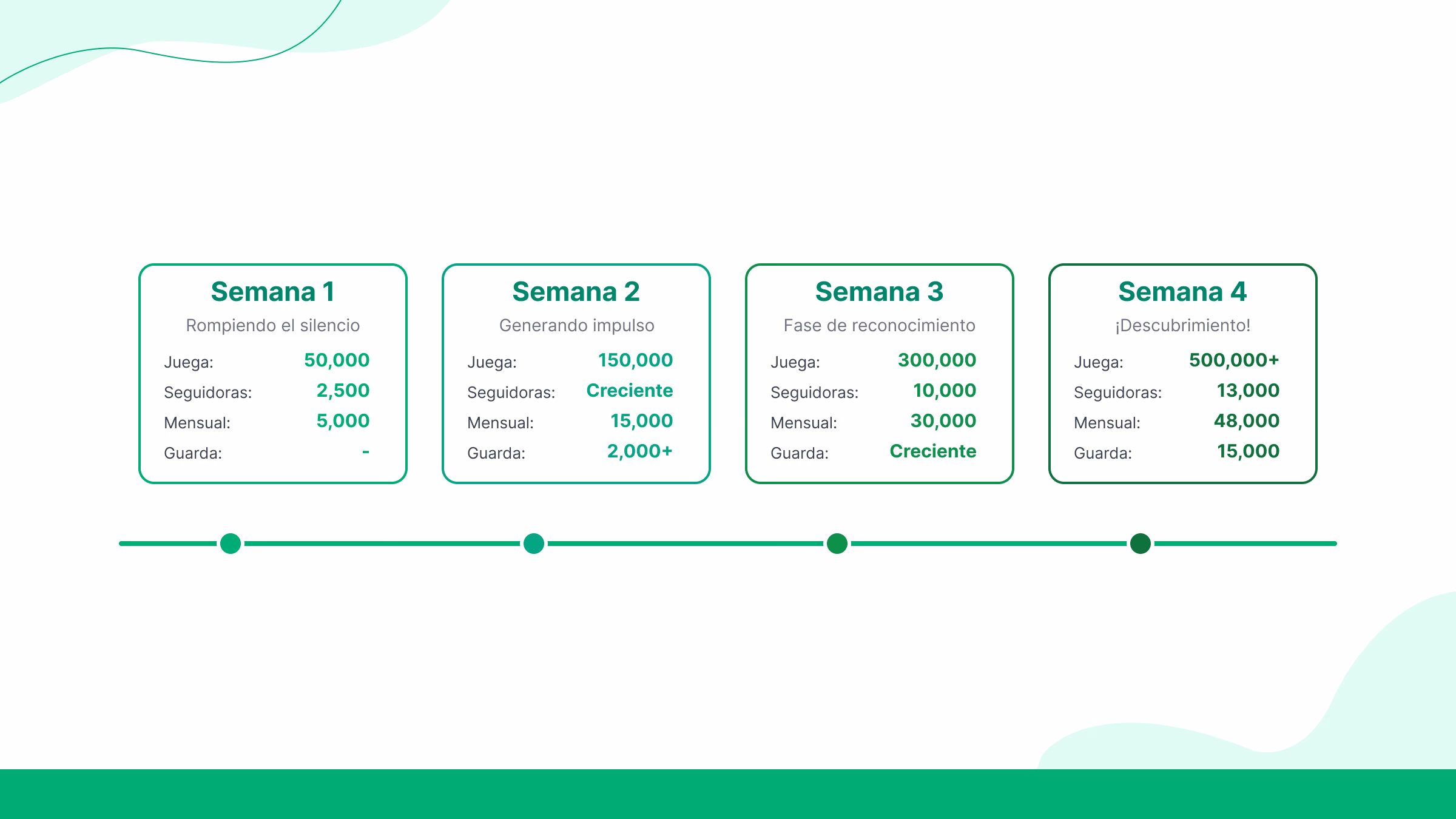 Semana 1
Rompiendo el silencio
Juega: 50,000
Seguidoras: 2,500
Mensual: 5,000
Guarda: -

Semana 2
Generando impulso
Juega: 150,000
Seguidoras: Creciente
Mensual: 15,000
Guarda: 2,000+

Semana 3
Fase de reconocimiento
Juega: 300,000
Seguidoras: 10,000
Mensual: 30,000
Guarda: Creciente

Semana 4
¡Descubrimiento!
Juega: 500,000+
Seguidoras: 13,000
Mensual: 48,000
Guarda: 15,000